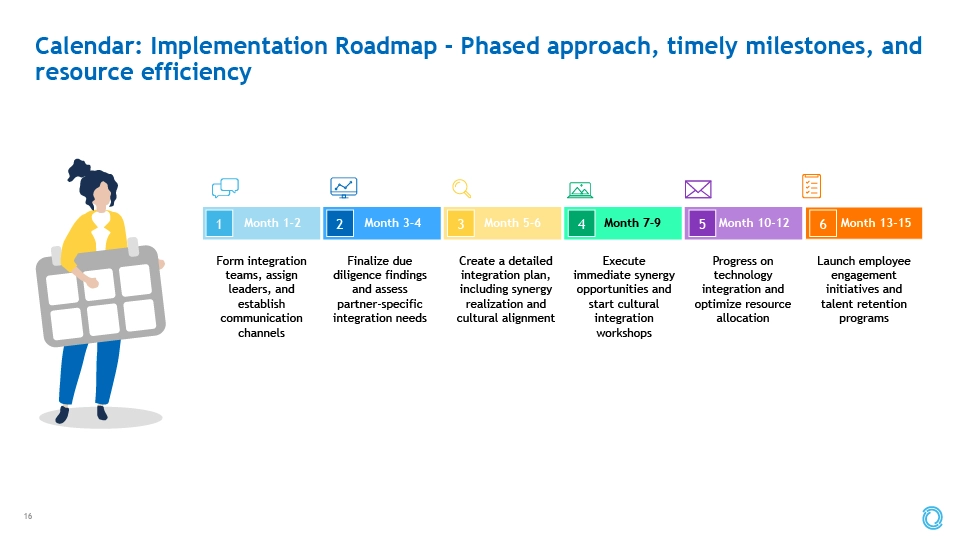 Calendar: Implementation Roadmap - Phased approach, timely milestones, and resource efficiency

1 Month 1-2

Form integration teams, assign leaders, and establish communication channels

2 Month 3-4

Finalize due diligence findings and assess partner-specific integration needs

3 Month 5-6

Create a detailed integration plan, including synergy realization and cultural alignment

4 Month 7-9

Execute immediate synergy opportunities and start cultural integration workshops

5 Month 10-12

Progress on technology integration and optimize resource allocation

6 Month 13-15

Launch employee engagement initiatives and talent retention programs

16